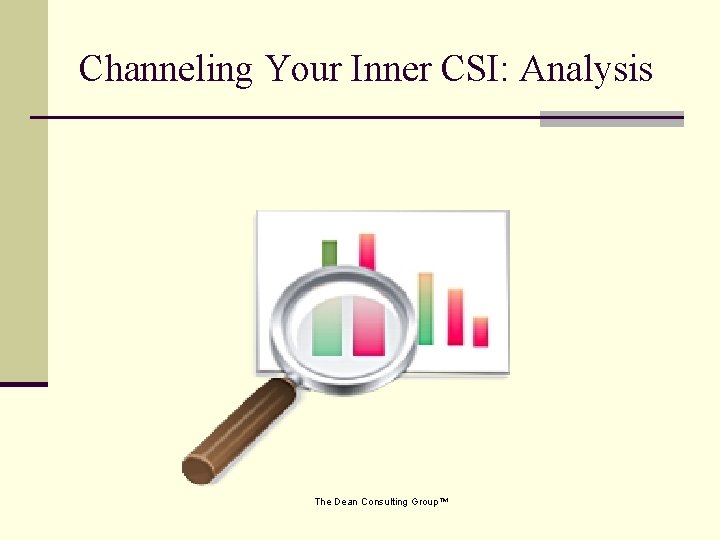 Channeling Your Inner CSI: Analysis

The Dean Consulting Group™